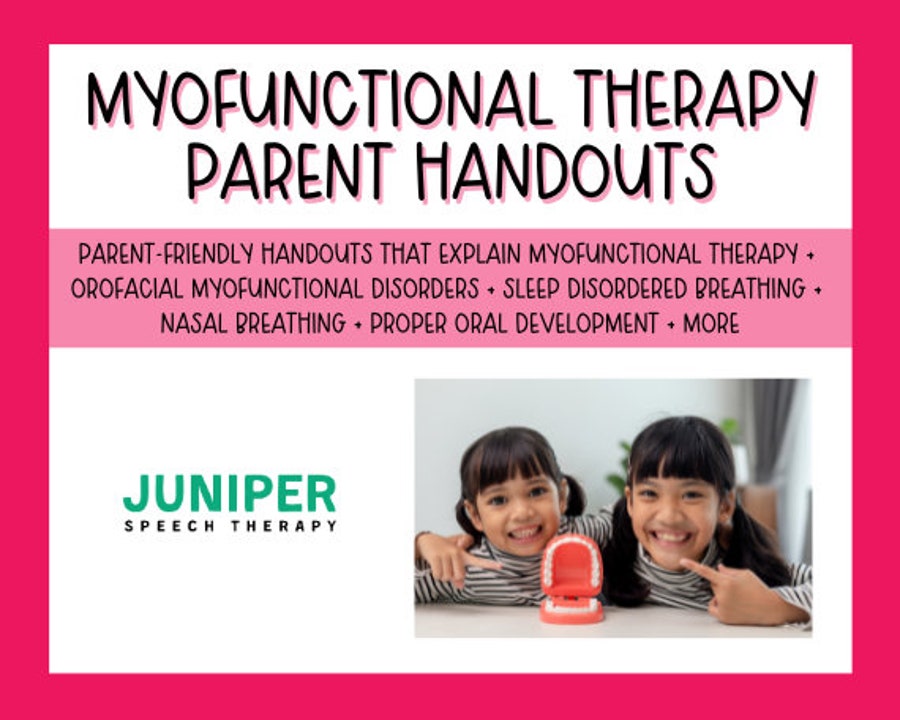 MYOFUNCTIONAL THERAPY PARENT HANDOUTS

PARENT-FRIENDLY HANDOUTS THAT EXPLAIN MYOFUNCTIONAL THERAPY + OROFACIAL MYOFUNCTIONAL DISORDERS + SLEEP DISORDERED BREATHING + NASAL BREATHING + PROPER ORAL DEVELOPMENT + MORE

JUNIPER
SPEECH THERAPY